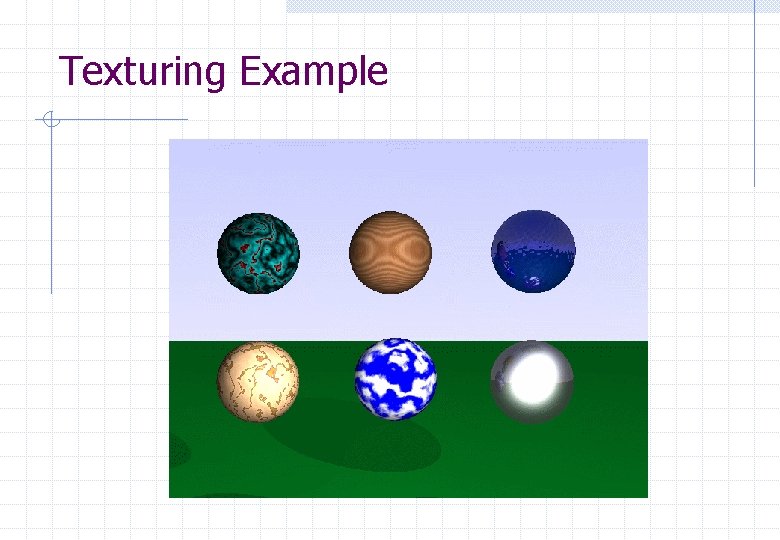 Texturing Example